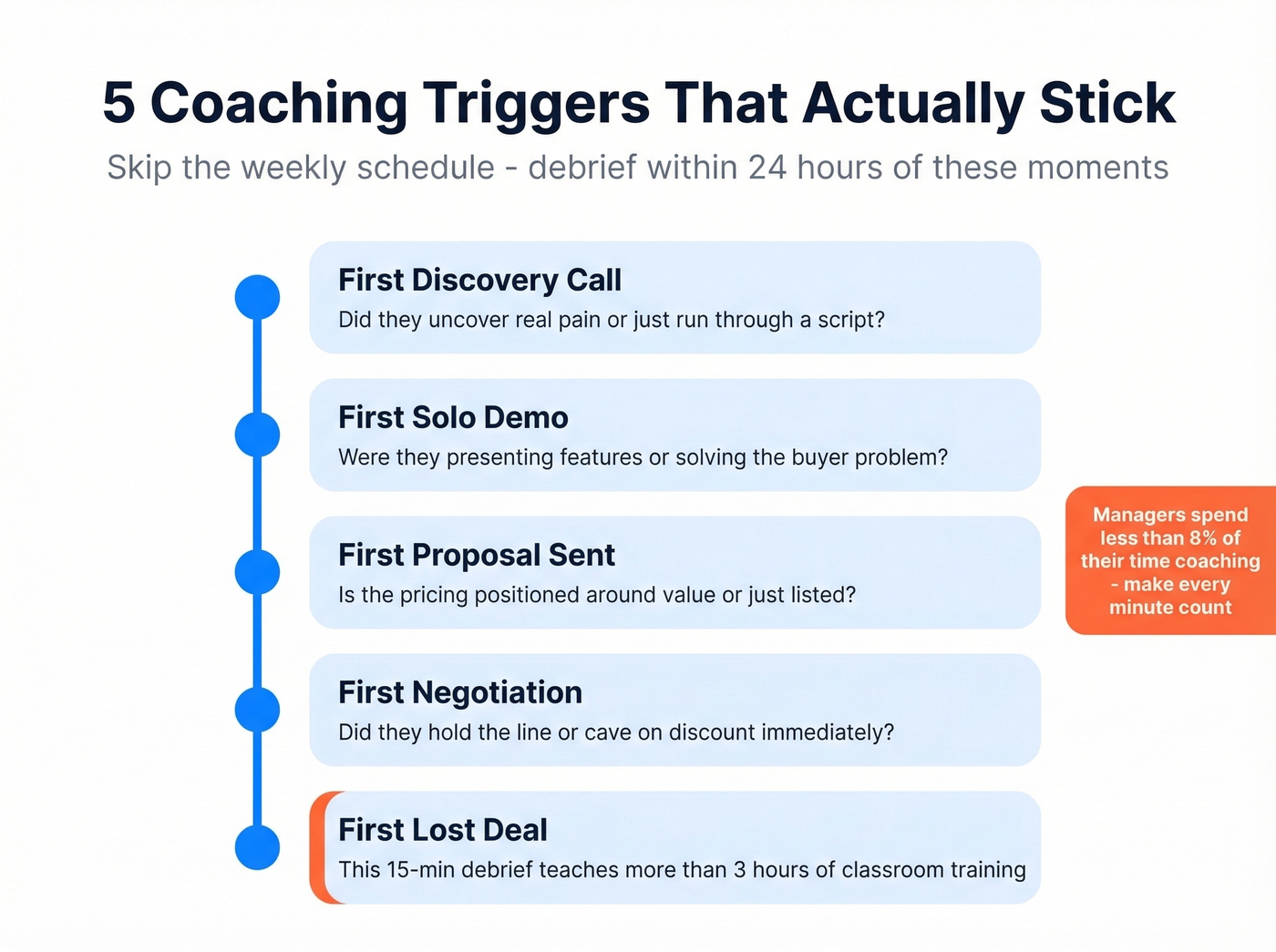 5 Coaching Triggers That Actually Stick

Skip the weekly schedule - debrief within 24 hours of these moments

First Discovery Call

Did they uncover real pain or just run through a script?

First Solo Demo

Were they presenting features or solving the buyer problem?

First Proposal Sent

Is the pricing positioned around value or just listed?

First Negotiation

Did they hold the line or cave on discount immediately?

First Lost Deal

This 15-min debrief teaches more than 3 hours of classroom training

Managers spend less than 8% of their time coaching - make every minute count